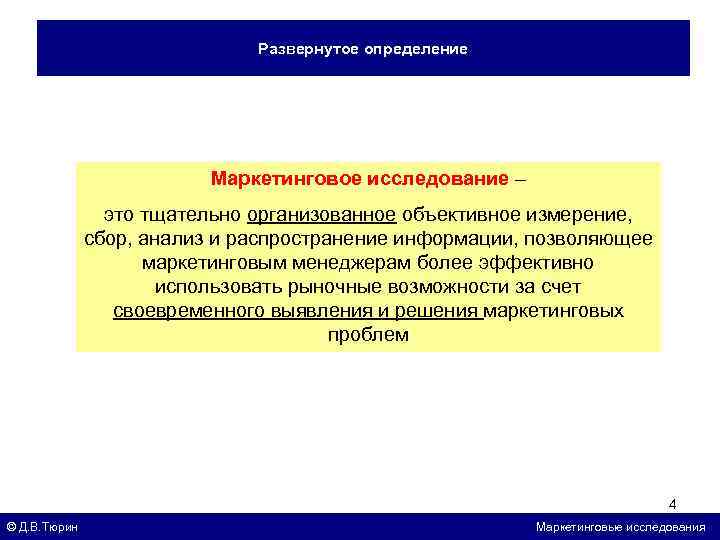 Развернутое определение

Маркетинговое исследование –

это тщательно организованное объективное измерение, сбор, анализ и распространение информации, позволяющее маркетинговым менеджерам более эффективно использовать рыночные возможности за счет своевременного выявления и решения маркетинговых проблем

4

© Д.В.Тюрин

Маркетинговые исследования